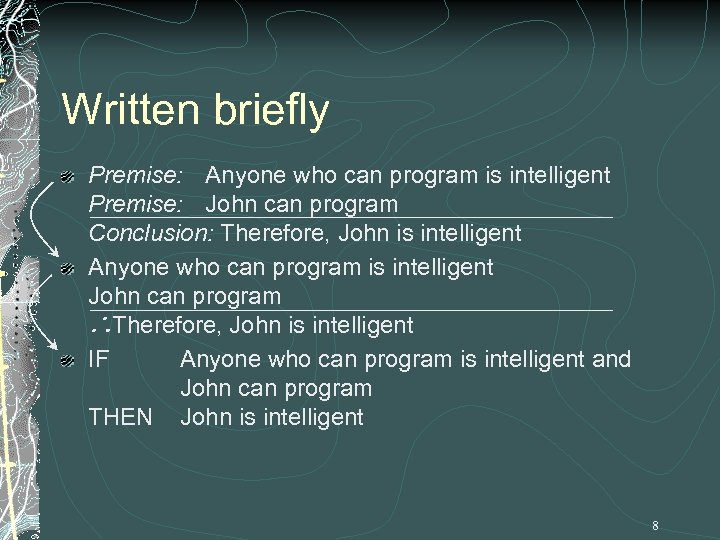 Written briefly

Premise: Anyone who can program is intelligent
Premise: John can program
Conclusion: Therefore, John is intelligent

Anyone who can program is intelligent
John can program
$\therefore$Therefore, John is intelligent

IF Anyone who can program is intelligent and John can program
THEN John is intelligent

8